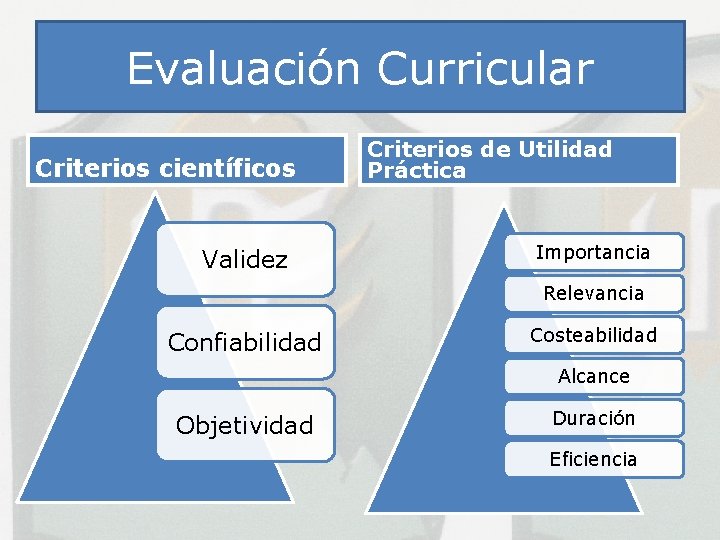 Evaluación Curricular

Criterios científicos

Validez

Confiabilidad

Objetividad

Criterios de Utilidad Práctica

Importancia

Relevancia

Costeabilidad

Alcance

Duración

Eficiencia